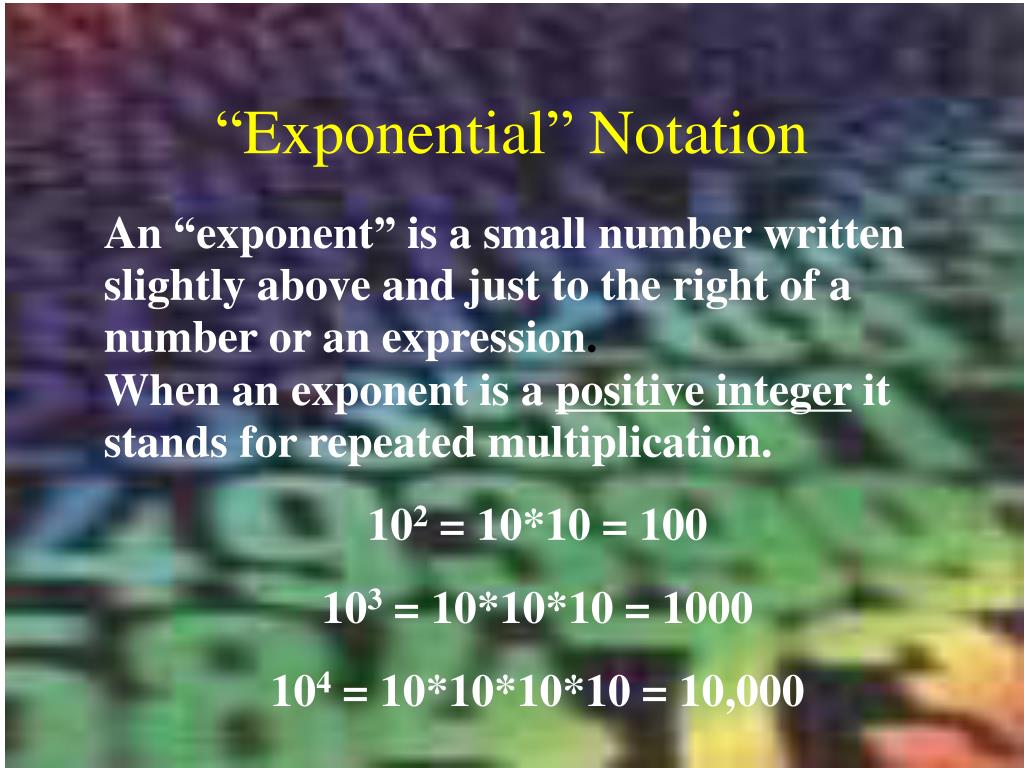 “Exponential” Notation

An “exponent” is a small number written slightly above and just to the right of a number or an expression.
When an exponent is a positive integer it stands for repeated multiplication.

$10^2 = 10*10 = 100$

$10^3 = 10*10*10 = 1000$

$10^4 = 10*10*10*10 = 10,000$